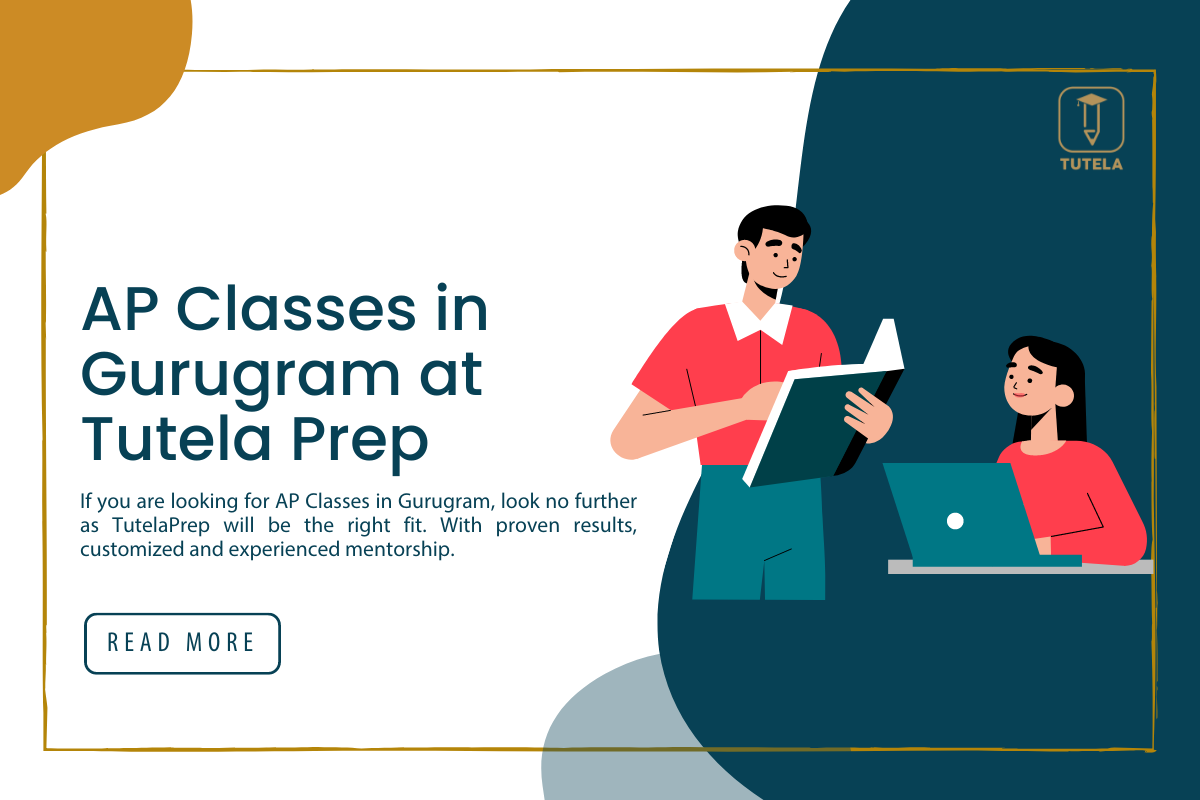 TUTELA

AP Classes in Gurugram at Tutela Prep

If you are looking for AP Classes in Gurugram, look no further as TutelaPrep will be the right fit. With proven results, customized and experienced mentorship.

READ MORE